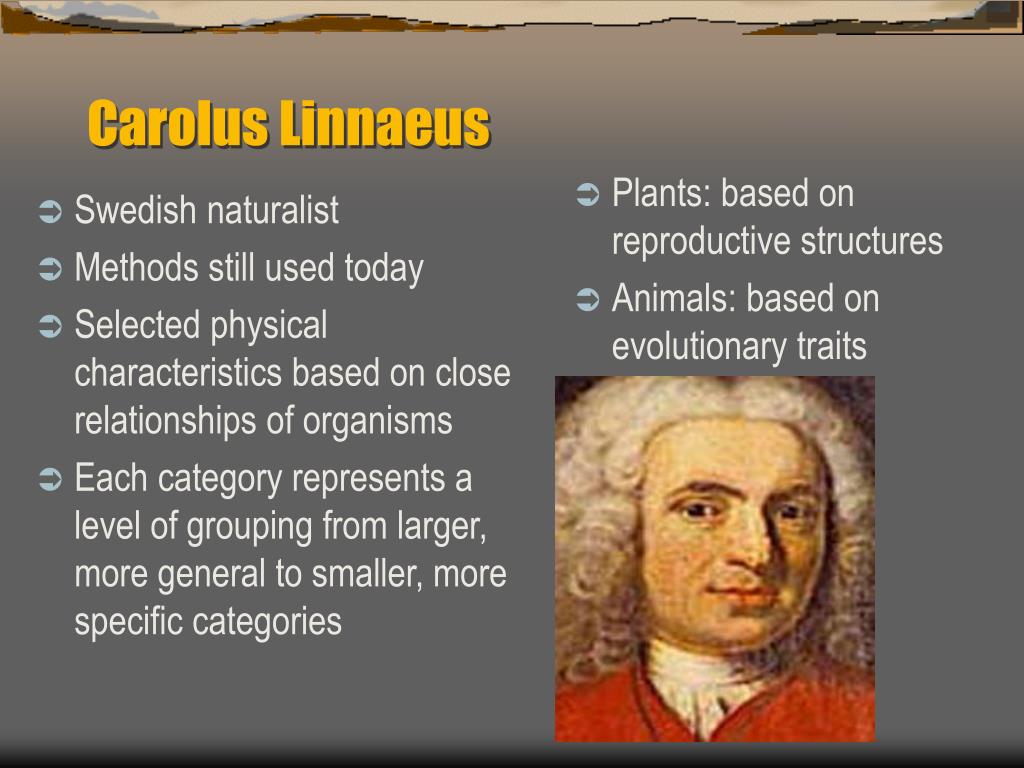 Carolus Linnaeus

➲ Swedish naturalist
➲ Methods still used today
➲ Selected physical characteristics based on close relationships of organisms
➲ Each category represents a level of grouping from larger, more general to smaller, more specific categories

➲ Plants: based on reproductive structures
➲ Animals: based on evolutionary traits